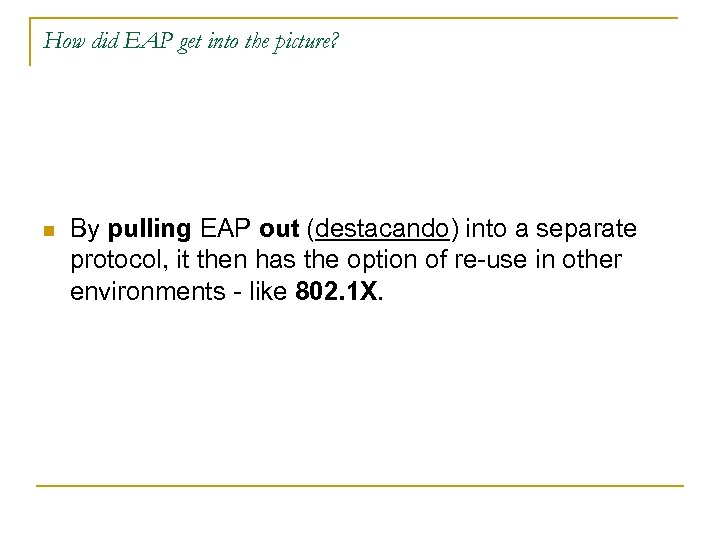 How did EAP get into the picture?

By pulling EAP out (destacando) into a separate protocol, it then has the option of re-use in other environments - like 802.1X.